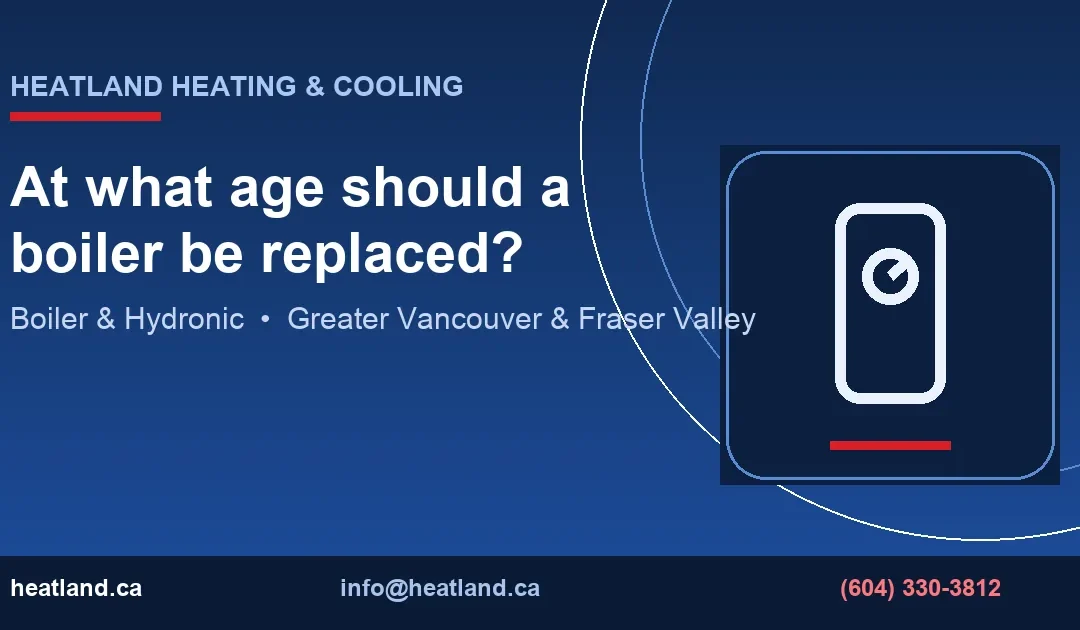 HEATLAND HEATING & COOLING

At what age should a boiler be replaced?

Boiler & Hydronic • Greater Vancouver & Fraser Valley

heatland.ca

info@heatland.ca

(604) 330-3812